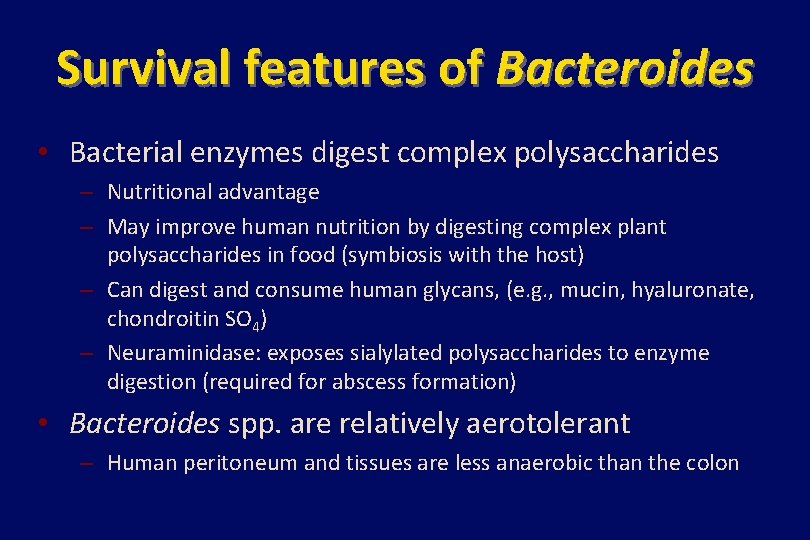 Survival features of Bacteroides

• Bacterial enzymes digest complex polysaccharides
– Nutritional advantage
– May improve human nutrition by digesting complex plant polysaccharides in food (symbiosis with the host)
– Can digest and consume human glycans, (e.g., mucin, hyaluronate, chondroitin $SO_4$)
– Neuraminidase: exposes sialylated polysaccharides to enzyme digestion (required for abscess formation)

• Bacteroides spp. are relatively aerotolerant
– Human peritoneum and tissues are less anaerobic than the colon